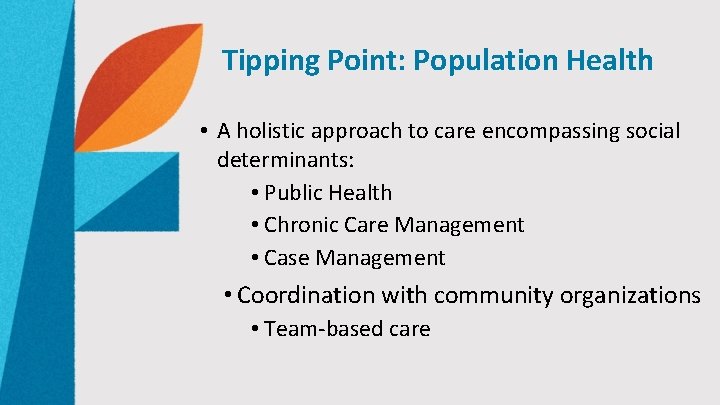 Tipping Point: Population Health

• A holistic approach to care encompassing social determinants:

• Public Health

• Chronic Care Management

• Case Management

• Coordination with community organizations

• Team-based care